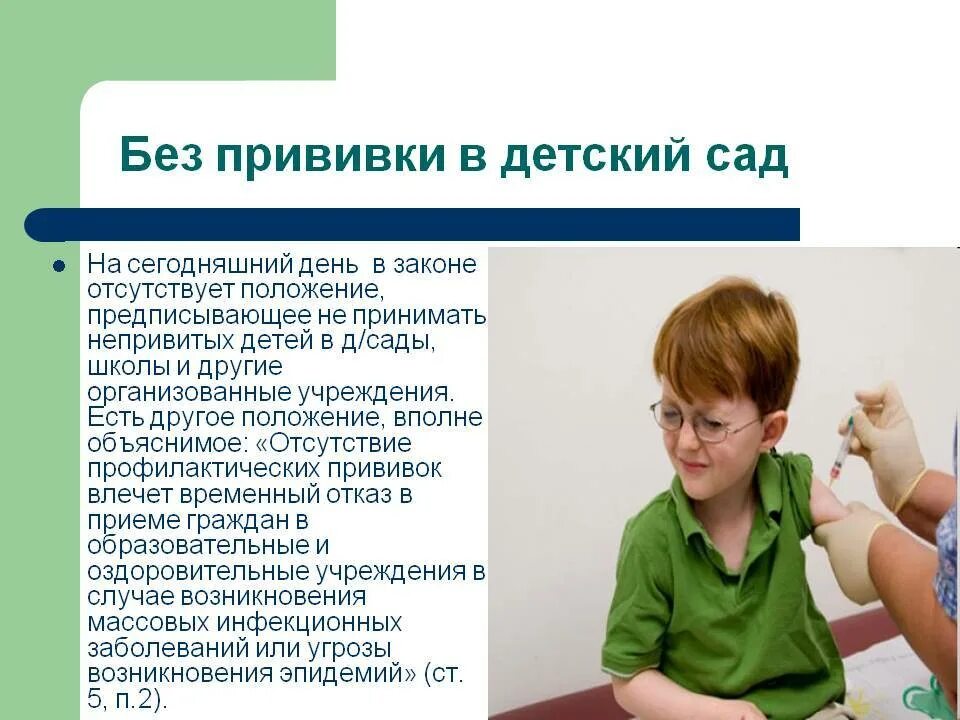 Без прививки в детский сад

На сегодняшний день в законе отсутствует положение, предписывающее не принимать непривитых детей в д/сады, школы и другие организованные учреждения. Есть другое положение, вполне объяснимое: «Отсутствие профилактических прививок влечет временный отказ в приеме граждан в образовательные и оздоровительные учреждения в случае возникновения массовых инфекционных заболеваний или угрозы возникновения эпидемий» (ст. 5, п.2).